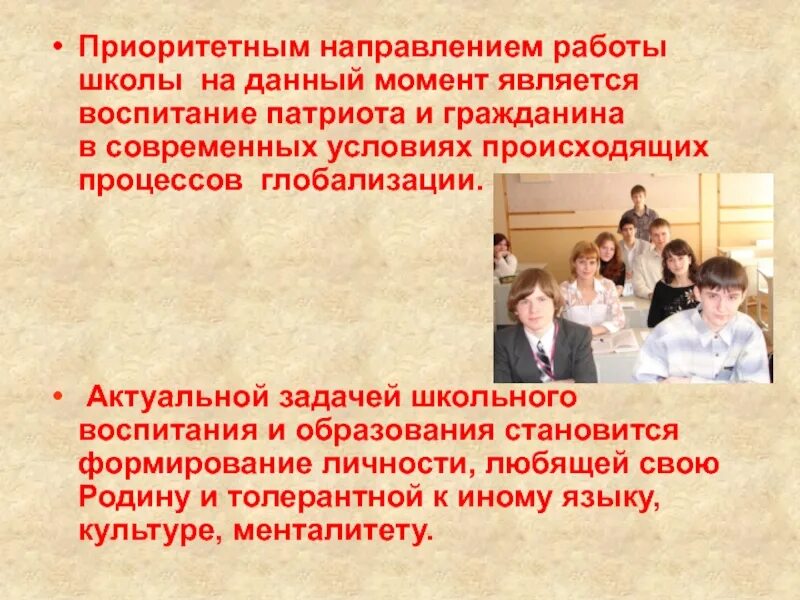 • Приоритетным направлением работы школы на данный момент является воспитание патриота и гражданина в современных условиях происходящих процессов глобализации.

• Актуальной задачей школьного воспитания и образования становится формирование личности, любящей свою Родину и толерантной к иному языку, культуре, менталитету.